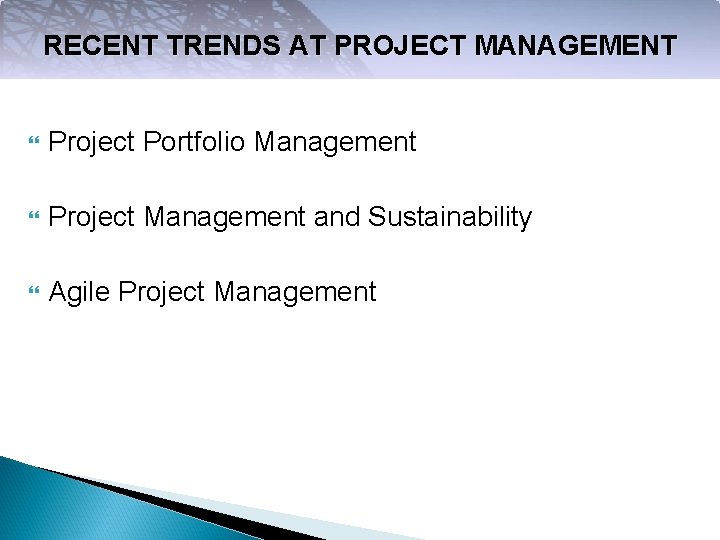 RECENT TRENDS AT PROJECT MANAGEMENT

Project Portfolio Management

Project Management and Sustainability

Agile Project Management